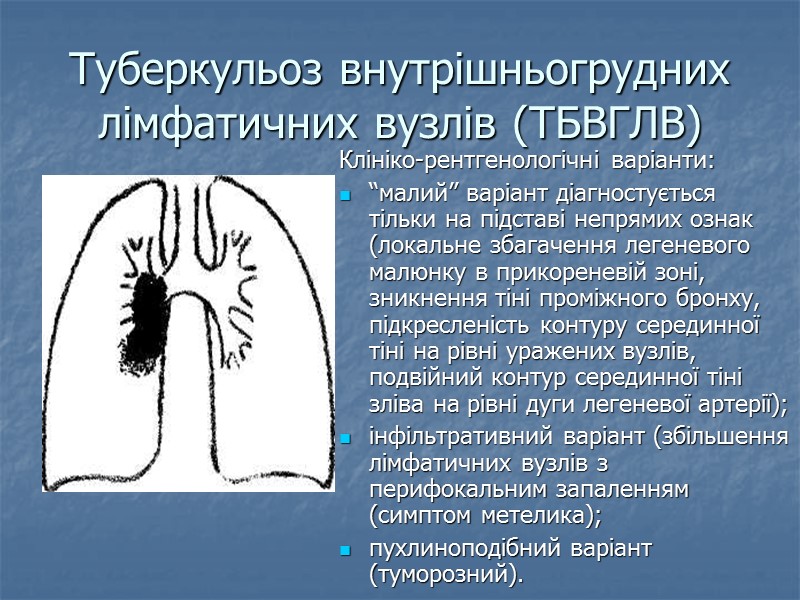 Туберкульоз внутрішньогрудних лімфатичних вузлів (ТБВГЛВ)

Клініко-рентгенологічні варіанти:

- “малий” варіант діагностується тільки на підставі непрямих ознак (локальне збагачення легеневого малюнку в прикореневій зоні, зникнення тіні проміжного бронху, підкресленість контуру серединної тіні на рівні уражених вузлів, подвійний контур серединної тіні зліва на рівні дуги легеневої артерії);
- інфільтративний варіант (збільшення лімфатичних вузлів з перифокальним запаленням (симптом метелика);
- пухлиноподібний варіант (туморозний).